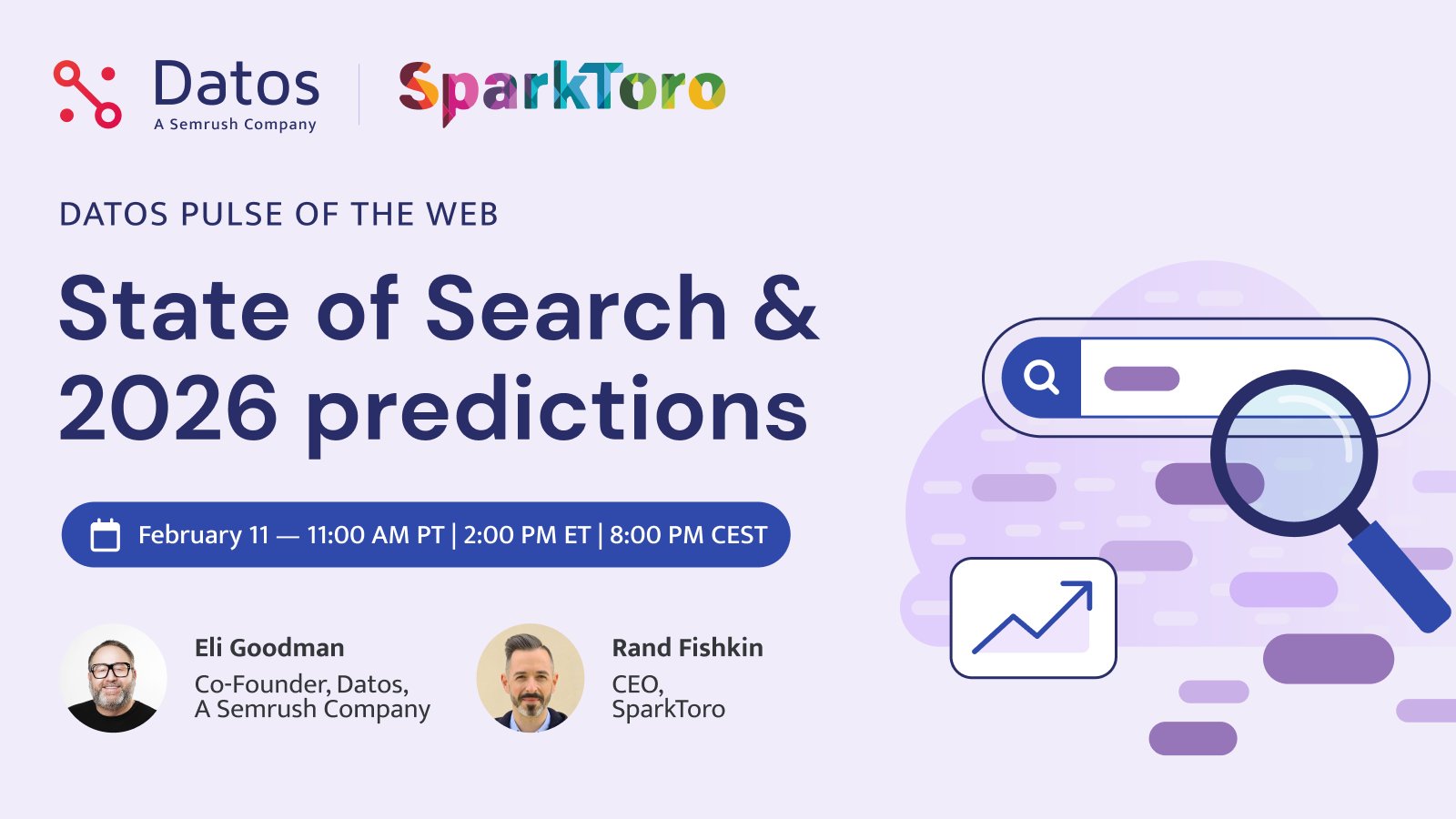 Datos
A Semrush Company

SparkToro

DATOS PULSE OF THE WEB

State of Search & 2026 predictions

February 11 — 11:00 AM PT | 2:00 PM ET | 8:00 PM CEST

Eli Goodman
Co-Founder, Datos, A Semrush Company

Rand Fishkin
CEO, SparkToro